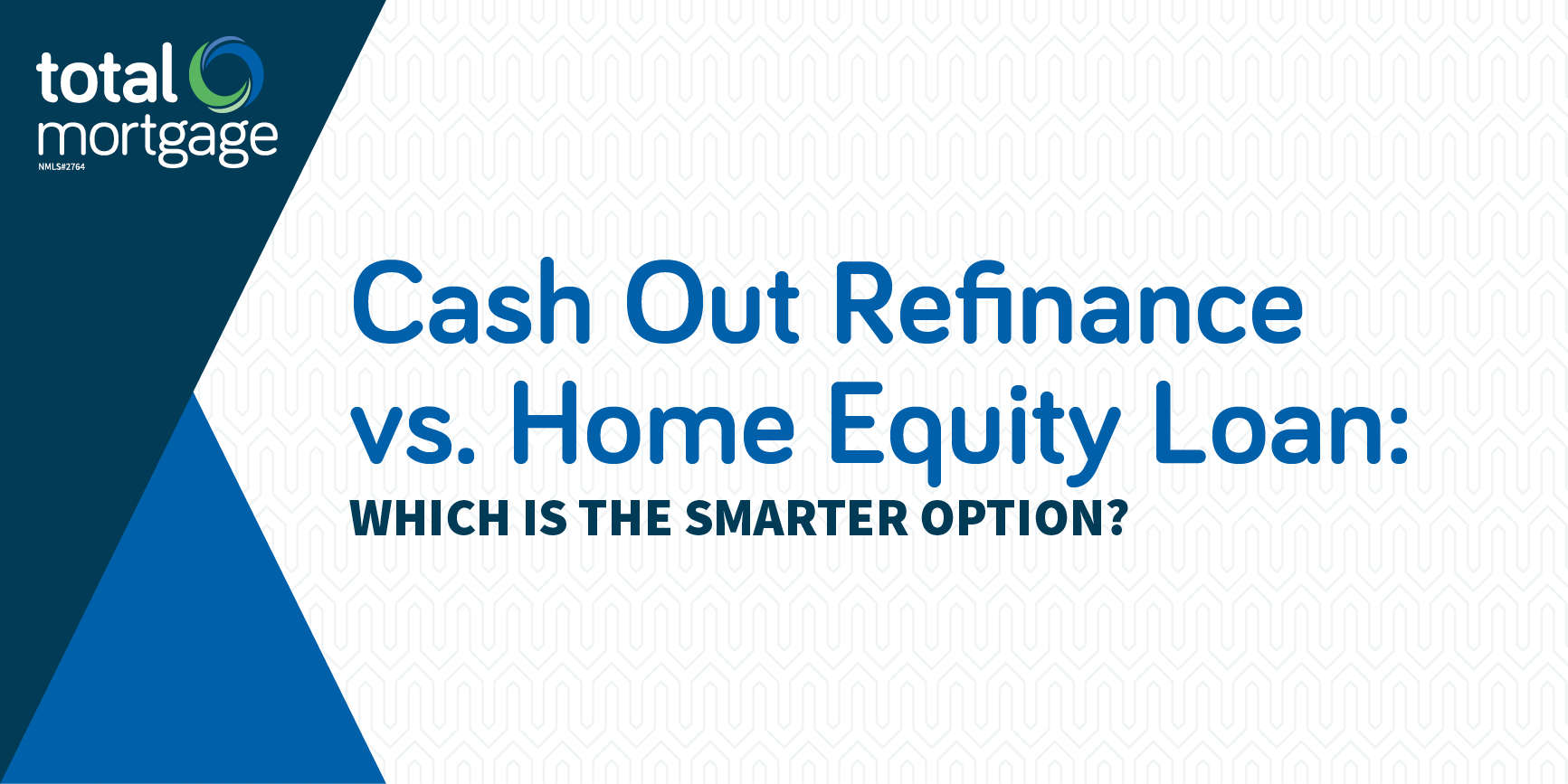 total mortgage
NMLS#2764

Cash Out Refinance vs. Home Equity Loan:
WHICH IS THE SMARTER OPTION?